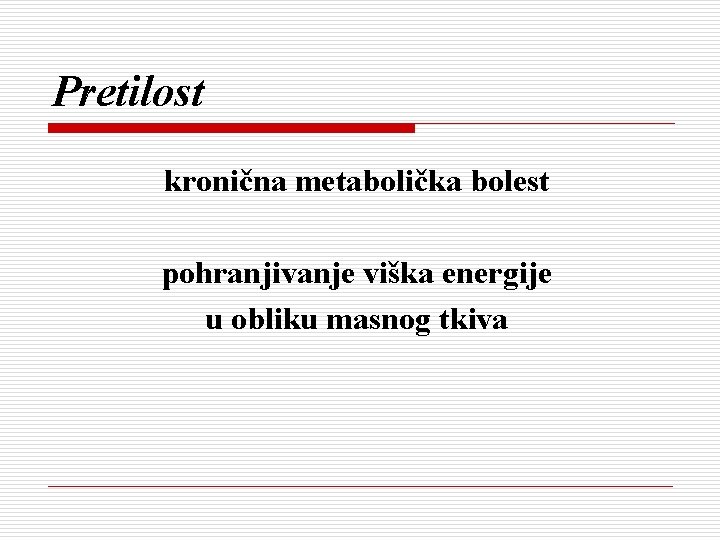 Pretilost

kronična metabolička bolest

pohranjivanje viška energije
u obliku masnog tkiva